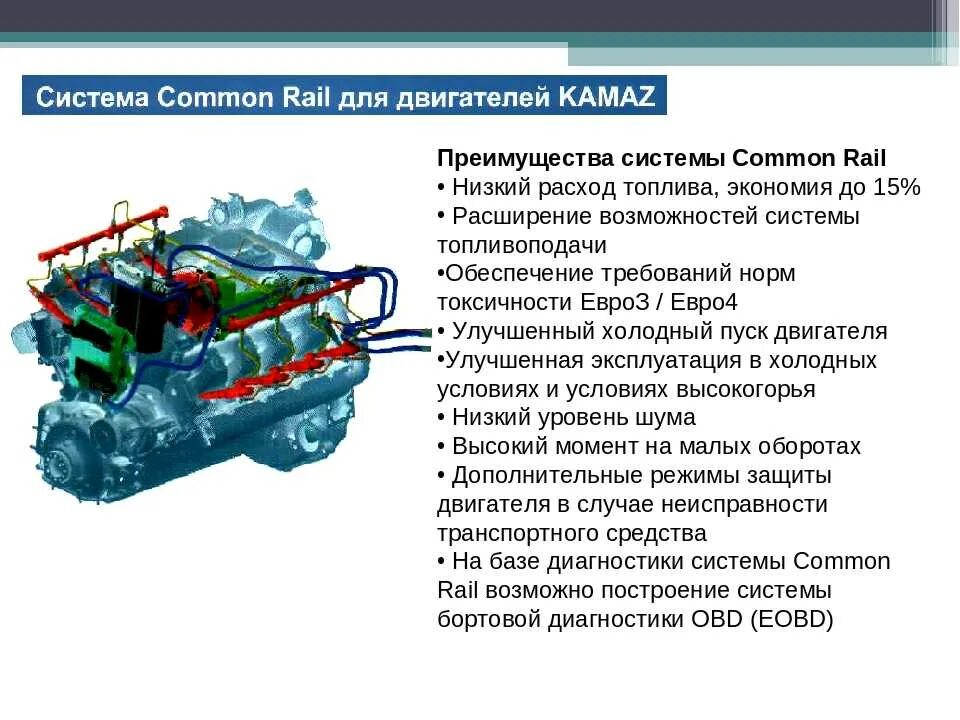 Система Common Rail для двигателей KAMAZ

Преимущества системы Common Rail
• Низкий расход топлива, экономия до 15%
• Расширение возможностей системы топливоподачи
•Обеспечение требований норм токсичности Евро3 / Евро4
• Улучшенный холодный пуск двигателя
•Улучшенная эксплуатация в холодных условиях и условиях высокогорья
• Низкий уровень шума
• Высокий момент на малых оборотах
• Дополнительные режимы защиты двигателя в случае неисправности транспортного средства
• На базе диагностики системы Common Rail возможно построение системы бортовой диагностики OBD (EOBD)